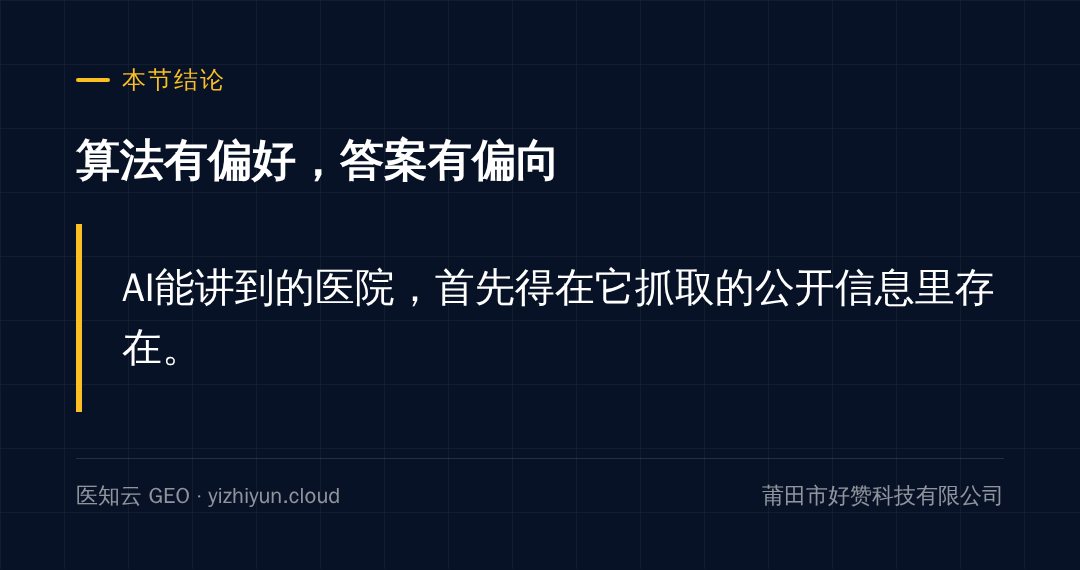 本节结论

算法有偏好，答案有偏向

AI能讲到的医院，首先得在它抓取的公开信息里存在。

医知云 GEO · yizhiyun.cloud

莆田市好赞科技有限公司